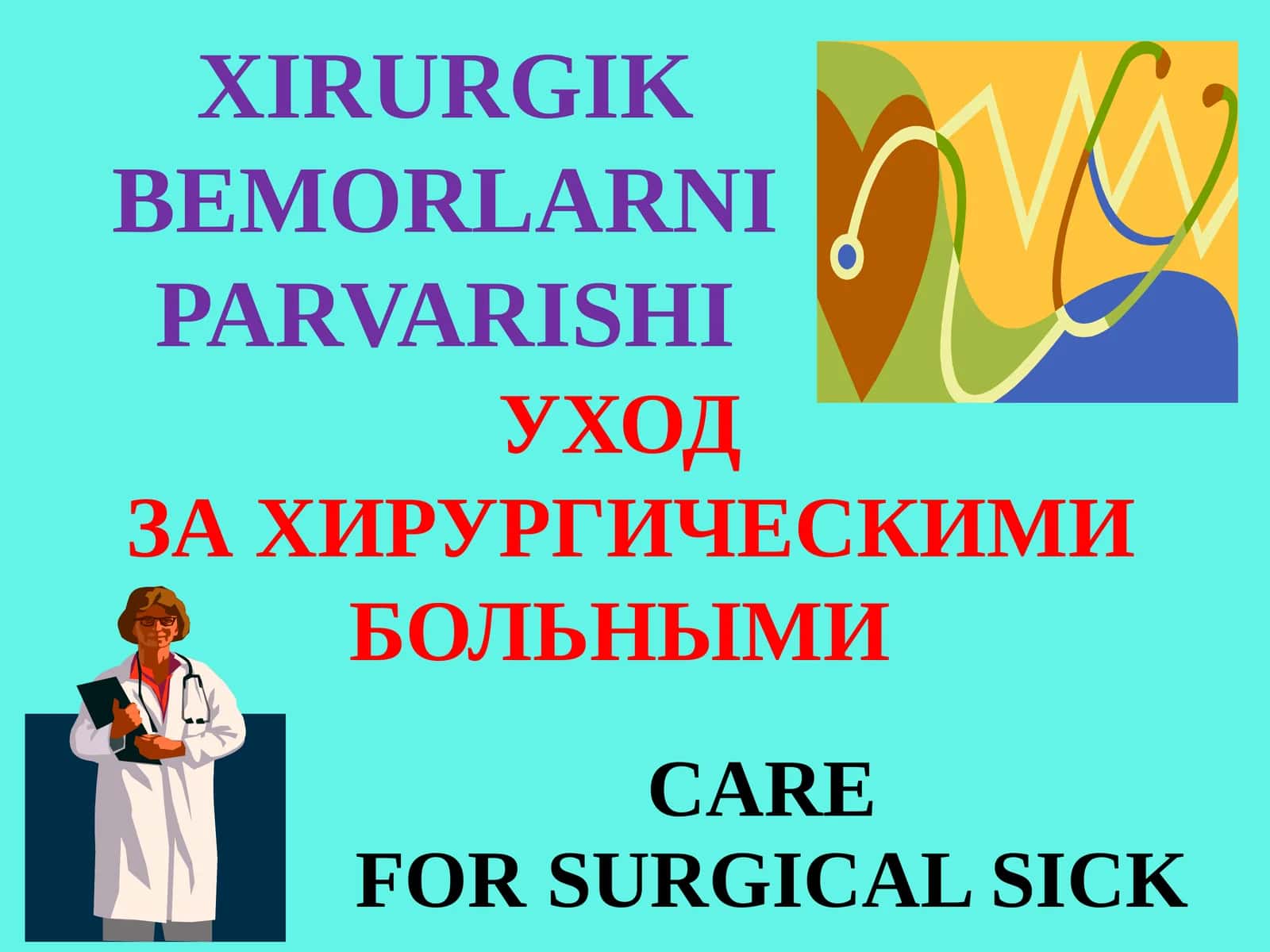 XIRURGIK BEMORLARNI PARVARISHI

УХОД
ЗА ХИРУРГИЧЕСКИМИ БОЛЬНЫМИ

CARE
FOR SURGICAL SICK